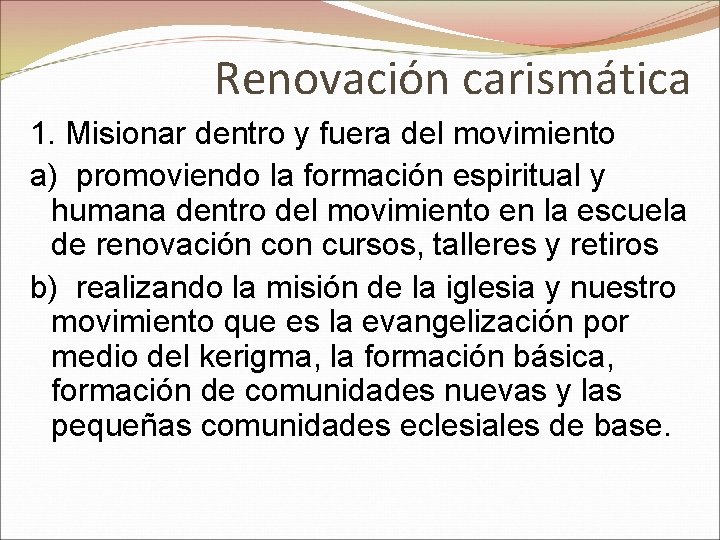 Renovación carismática

1. Misionar dentro y fuera del movimiento

a) promoviendo la formación espiritual y humana dentro del movimiento en la escuela de renovación con cursos, talleres y retiros

b) realizando la misión de la iglesia y nuestro movimiento que es la evangelización por medio del kerigma, la formación básica, formación de comunidades nuevas y las pequeñas comunidades eclesiales de base.